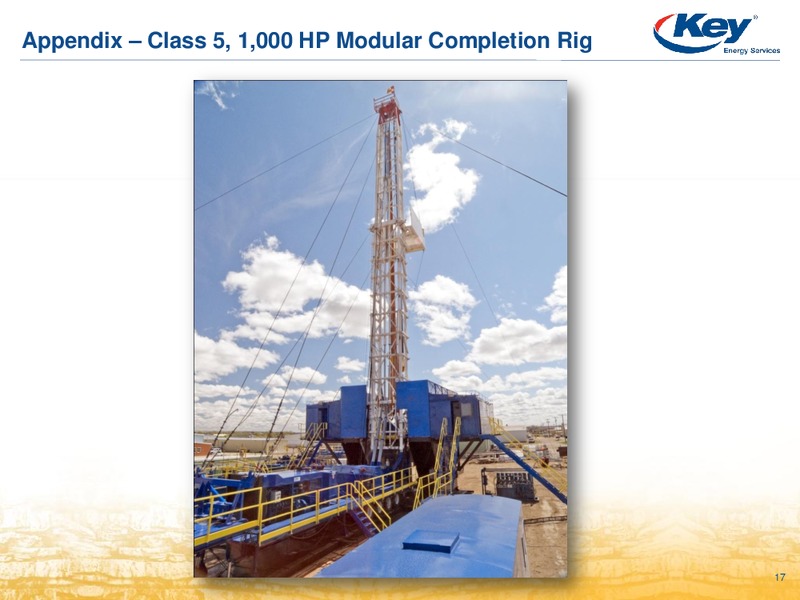 Appendix – Class 5, 1,000 HP Modular Completion Rig

Key®
Energy Services

17